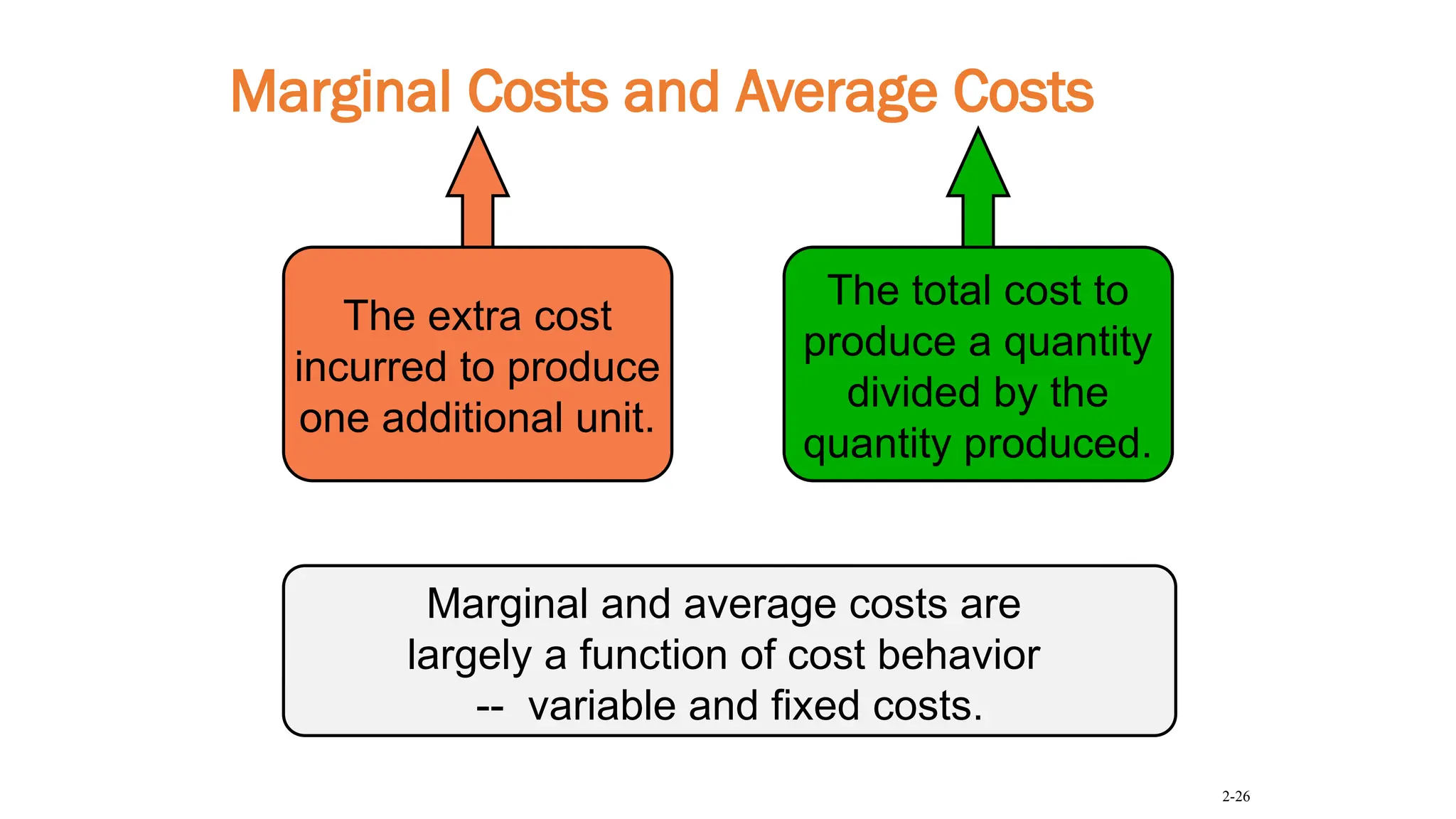 Marginal Costs and Average Costs

The extra cost incurred to produce one additional unit.

The total cost to produce a quantity divided by the quantity produced.

Marginal and average costs are largely a function of cost behavior -- variable and fixed costs.

2-26